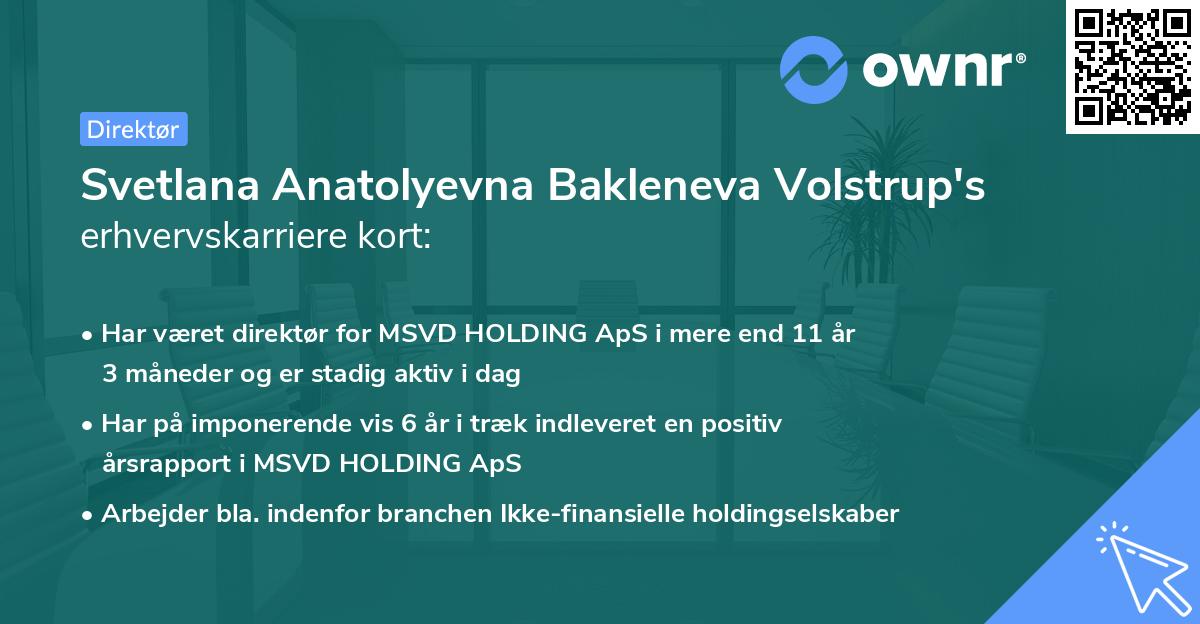 ownr®

Direktør

Svetlana Anatolyevna Bakleneva Volstrup's erhvervskarriere kort:

• Har været direktør for MSVD HOLDING ApS i mere end 11 år 3 måneder og er stadig aktiv i dag

• Har på imponerende vis 6 år i træk indleveret en positiv årsrapport i MSVD HOLDING ApS

• Arbejder bla. indenfor branchen Ikke-finansielle holdingselskaber